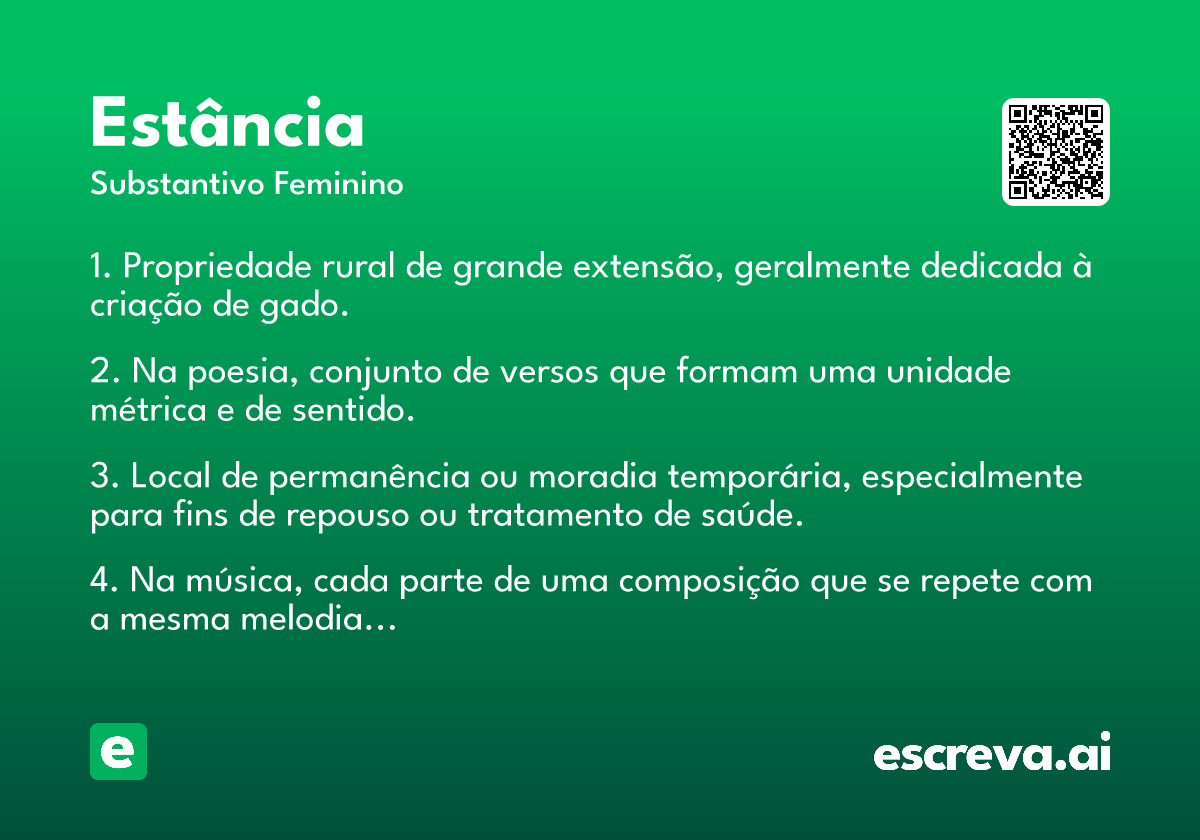 Estância

Substantivo Feminino

1. Propriedade rural de grande extensão, geralmente dedicada à criação de gado.

2. Na poesia, conjunto de versos que formam uma unidade métrica e de sentido.

3. Local de permanência ou moradia temporária, especialmente para fins de repouso ou tratamento de saúde.

4. Na música, cada parte de uma composição que se repete com a mesma melodia...

e

escreva.ai